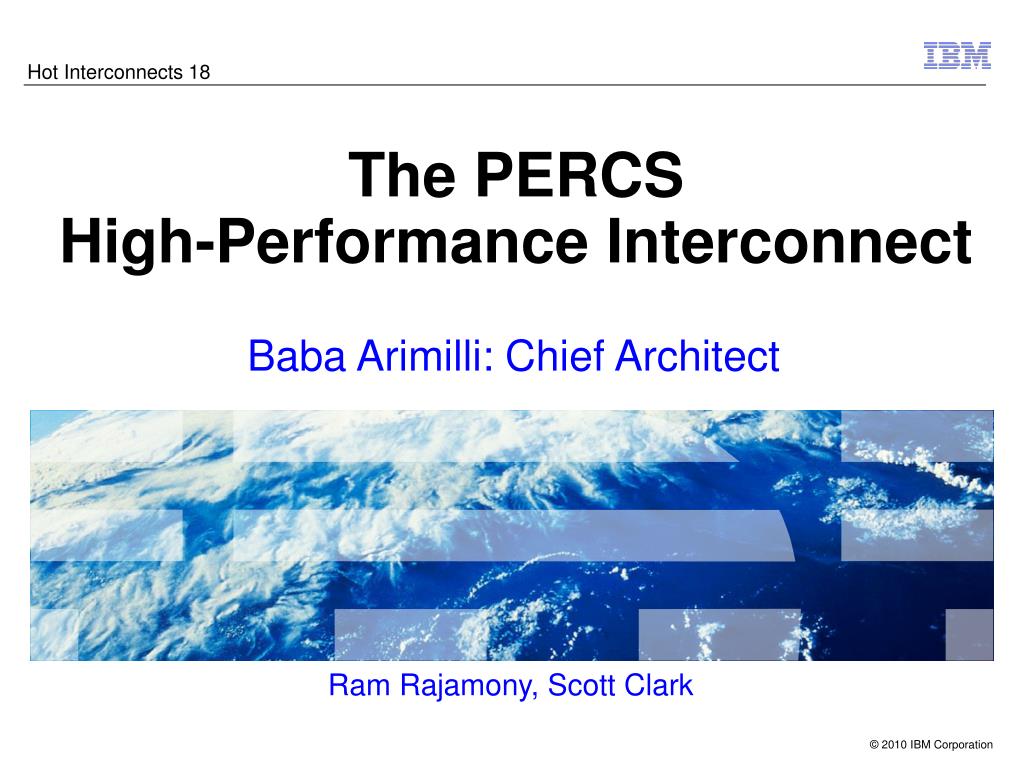 Hot Interconnects 18

IBM

The PERCS
High-Performance Interconnect

Baba Arimilli: Chief Architect

Ram Rajamony, Scott Clark

© 2010 IBM Corporation